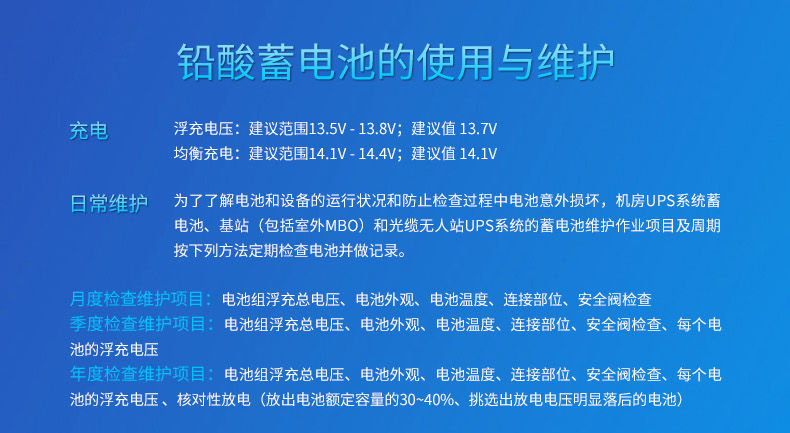 铅酸蓄电池的使用与维护

充电 浮充电压：建议范围13.5V - 13.8V；建议值 13.7V
均衡充电：建议范围14.1V - 14.4V；建议值 14.1V

日常维护 为了了解电池和设备的运行状况和防止检查过程中电池意外损坏，机房UPS系统蓄电池、基站（包括室外MBO）和光缆无人站UPS系统的蓄电池维护作业项目及周期按下列方法定期检查电池并做记录。

月度检查维护项目：电池组浮充总电压、电池外观、电池温度、连接部位、安全阀检查
季度检查维护项目：电池组浮充总电压、电池外观、电池温度、连接部位、安全阀检查、每个电池的浮充电压
年度检查维护项目：电池组浮充总电压、电池外观、电池温度、连接部位、安全阀检查、每个电池的浮充电压 、核对性放电（放出电池额定容量的30~40%、挑选出放电电压明显落后的电池）